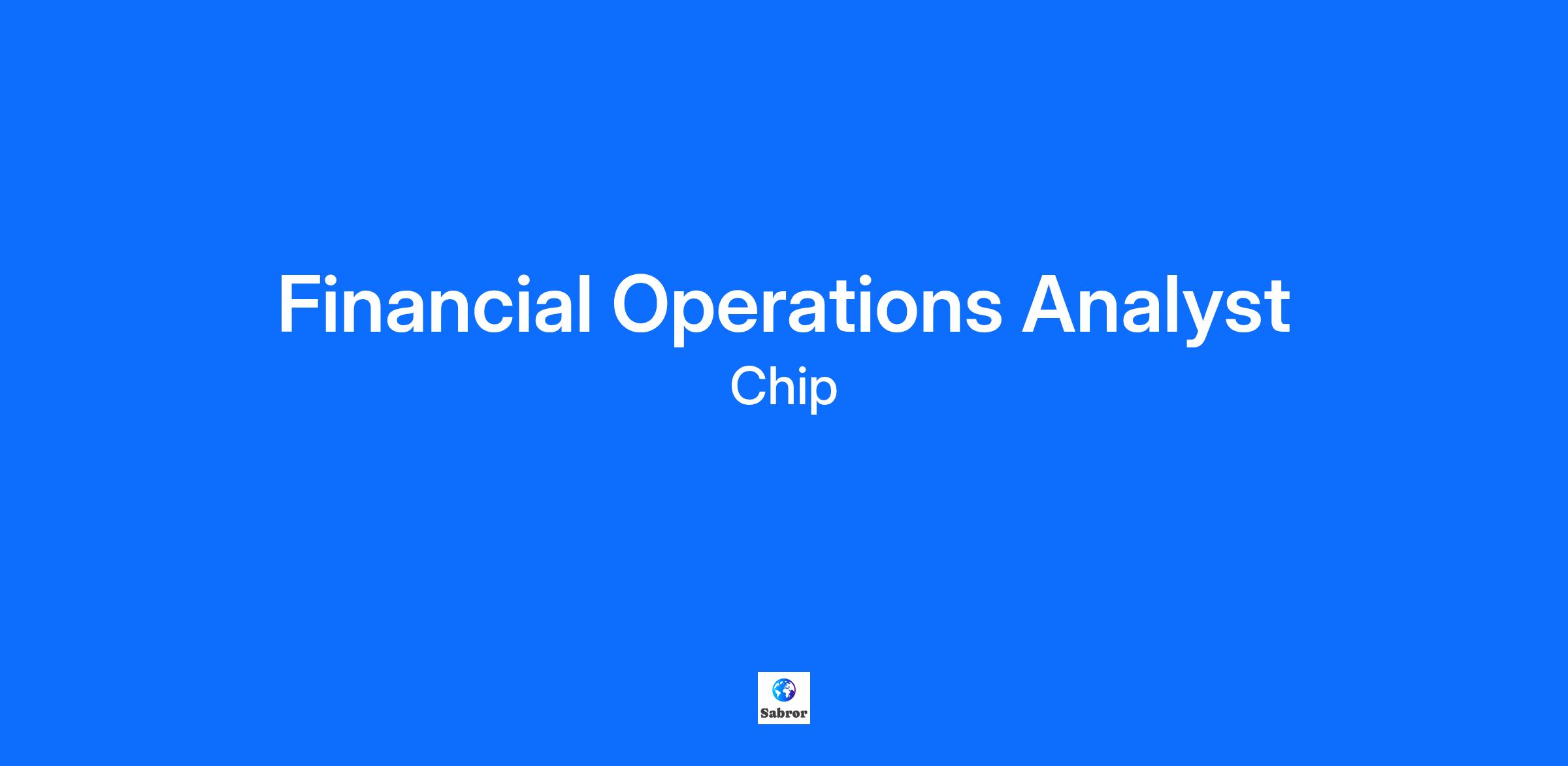 Financial Operations Analyst
Chip

Sabror